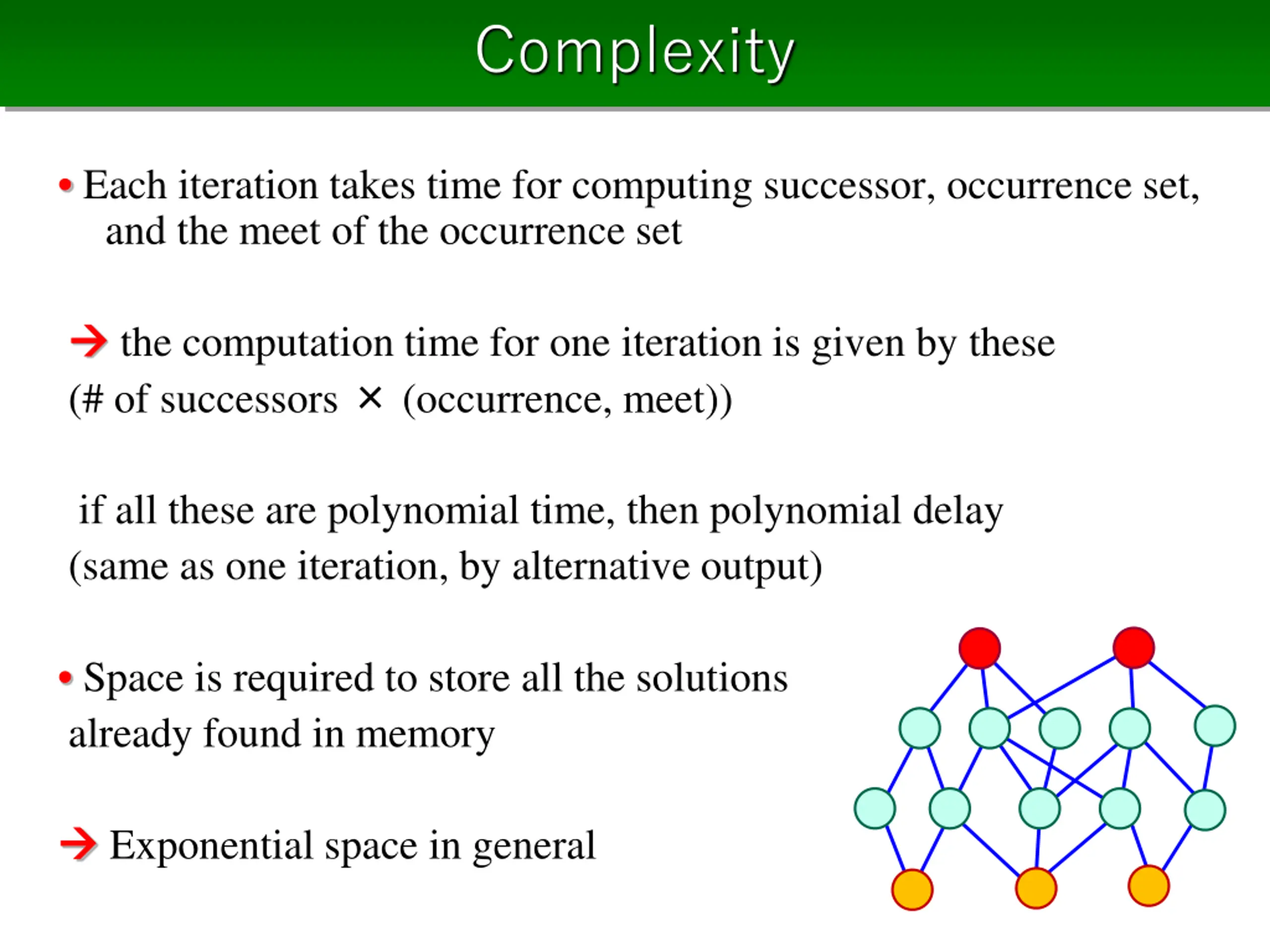 Complexity

• Each iteration takes time for computing successor, occurrence set, and the meet of the occurrence set

→ the computation time for one iteration is given by these
(# of successors × (occurrence, meet))

if all these are polynomial time, then polynomial delay
(same as one iteration, by alternative output)

• Space is required to store all the solutions already found in memory

→ Exponential space in general